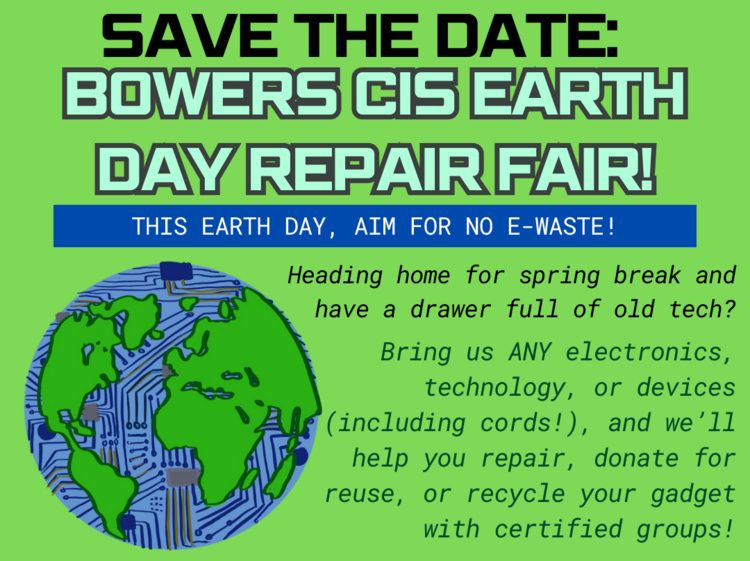 SAVE THE DATE:
BOWERS CIS EARTH DAY REPAIR FAIR!

THIS EARTH DAY, AIM FOR NO E-WASTE!

Heading home for spring break and have a drawer full of old tech?

Bring us ANY electronics, technology, or devices (including cords!), and we'll help you repair, donate for reuse, or recycle your gadget with certified groups!